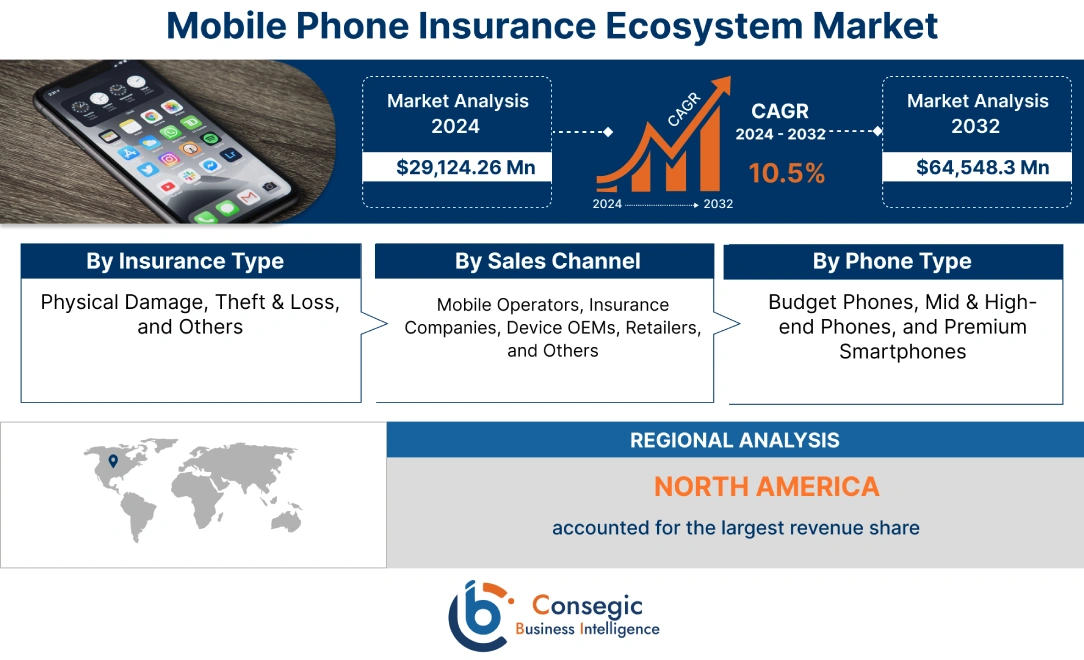 Mobile Phone Insurance Ecosystem Market

Market Analysis 2024

$29,124.26 Mn

CAGR

2024

2032

CAGR 2024 - 2032

10.5%

Market Analysis 2032

$64,548.3 Mn

By Insurance Type

Physical Damage, Theft & Loss, and Others

By Sales Channel

Mobile Operators, Insurance Companies, Device OEMs, Retailers, and Others

By Phone Type

Budget Phones, Mid & High-end Phones, and Premium Smartphones

REGIONAL ANALYSIS

NORTH AMERICA

accounted for the largest revenue share

Consegic Business Intelligence